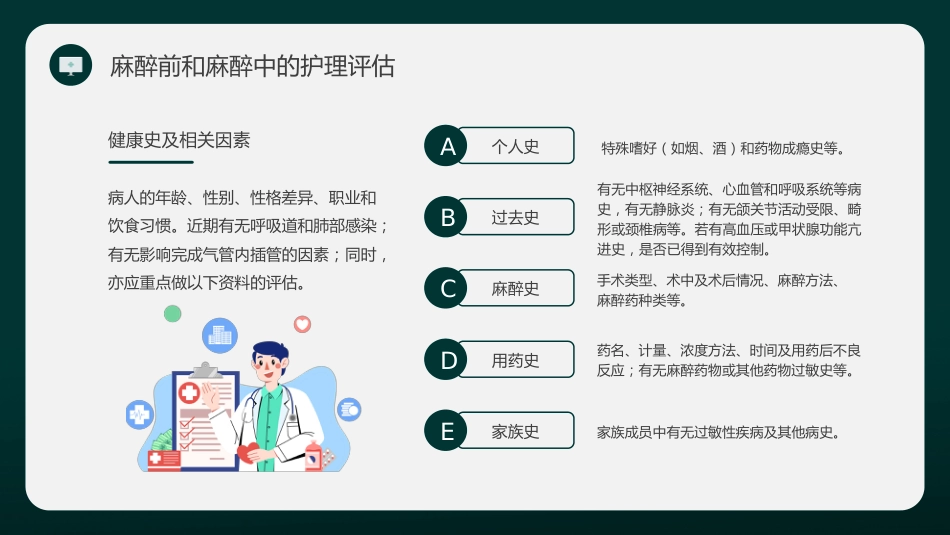 麻醉前和麻醉中的护理评估

健康史及相关因素

病人的年龄、性别、性格差异、职业和饮食习惯。近期有无呼吸道和肺部感染；有无影响完成气管内插管的因素；同时，亦应重点做以下资料的评估。

A 个人史 特殊嗜好（如烟、酒）和药物成瘾史等。

B 过去史 有无中枢神经系统、心血管和呼吸系统等病史，有无静脉炎；有无颌关节活动受限、畸形或颈椎病等。若有高血压或甲状腺功能亢进史，是否已得到有效控制。

C 麻醉史 手术类型、术中及术后情况、麻醉方法、麻醉药种类等。

D 用药史 药名、计量、浓度方法、时间及用药后不良反应；有无麻醉药物或其他药物过敏史等。

E 家族史 家族成员中有无过敏性疾病及其他病史。